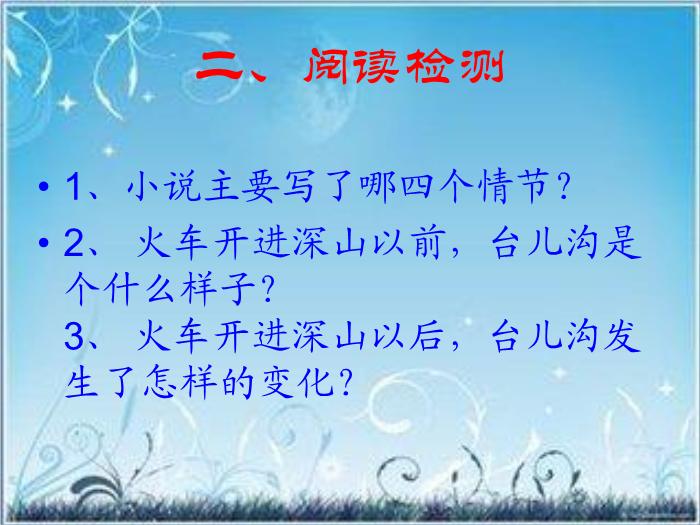 二、阅读检测

• 1、小说主要写了哪四个情节？

• 2、 火车开进深山以前，台儿沟是个什么样子？
3、 火车开进深山以后，台儿沟发生了怎样的变化？